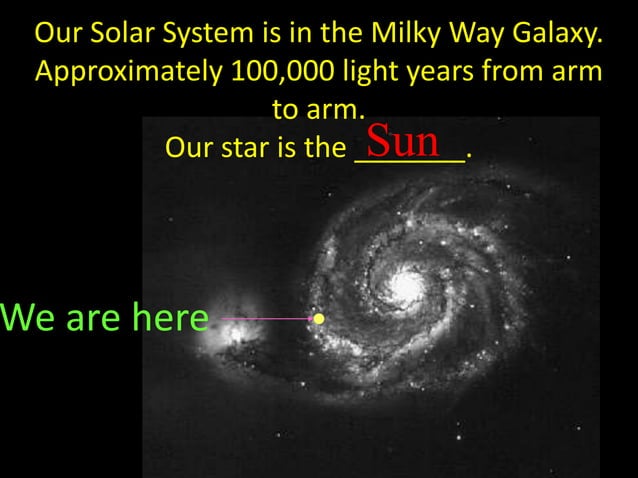 Our Solar System is in the Milky Way Galaxy. Approximately 100,000 light years from arm to arm.

Our star is the Sun.

We are here